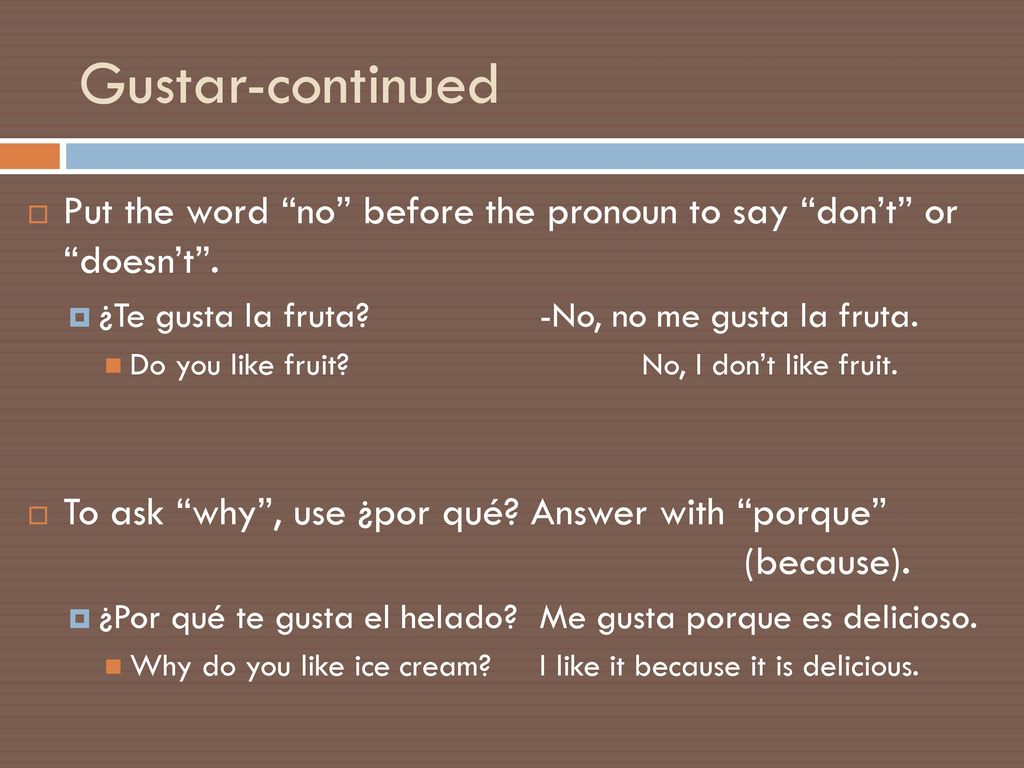 Gustar-continued

Put the word “no” before the pronoun to say “don’t” or “doesn’t”.

¿Te gusta la fruta? -No, no me gusta la fruta.

Do you like fruit? No, I don’t like fruit.

To ask “why”, use ¿por qué? Answer with “porque” (because).

¿Por qué te gusta el helado? Me gusta porque es delicioso.

Why do you like ice cream? I like it because it is delicious.